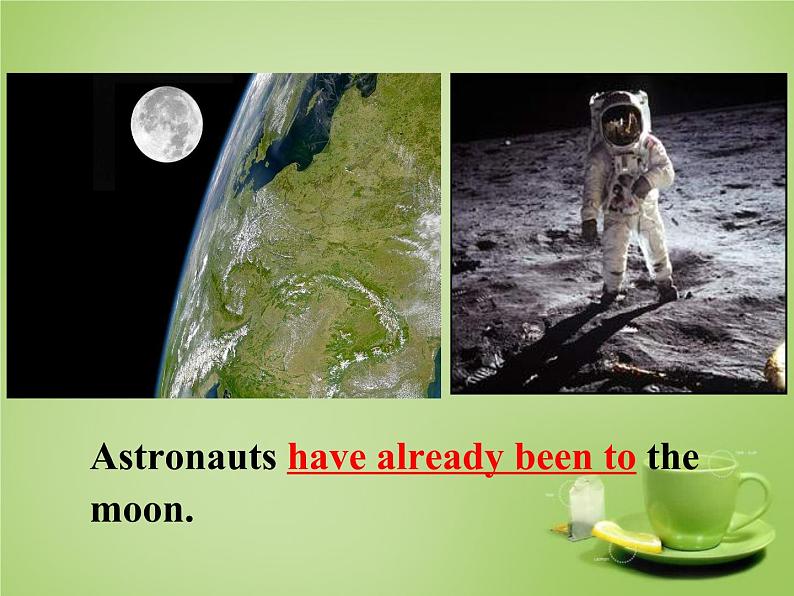 Astronauts have already been to the moon.